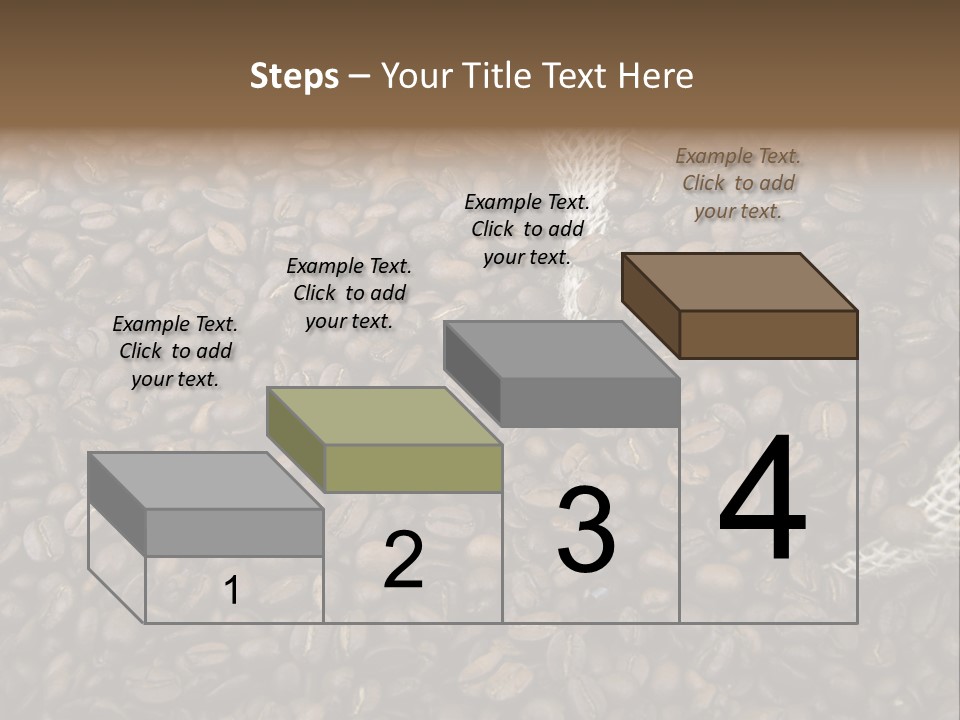 Steps – Your Title Text Here

Example Text. Click to add your text.

Example Text. Click to add your text.

Example Text. Click to add your text.

Example Text. Click to add your text.

1

2

3

4